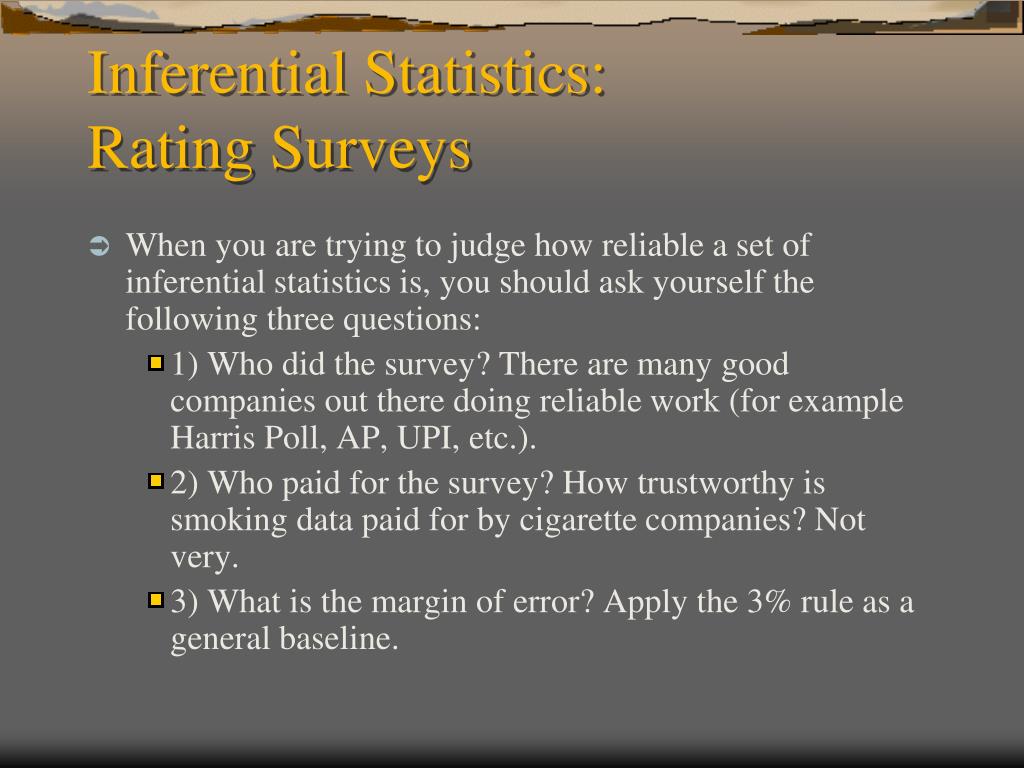 Inferential Statistics:
Rating Surveys

When you are trying to judge how reliable a set of inferential statistics is, you should ask yourself the following three questions:

1) Who did the survey? There are many good companies out there doing reliable work (for example Harris Poll, AP, UPI, etc.).

2) Who paid for the survey? How trustworthy is smoking data paid for by cigarette companies? Not very.

3) What is the margin of error? Apply the 3% rule as a general baseline.